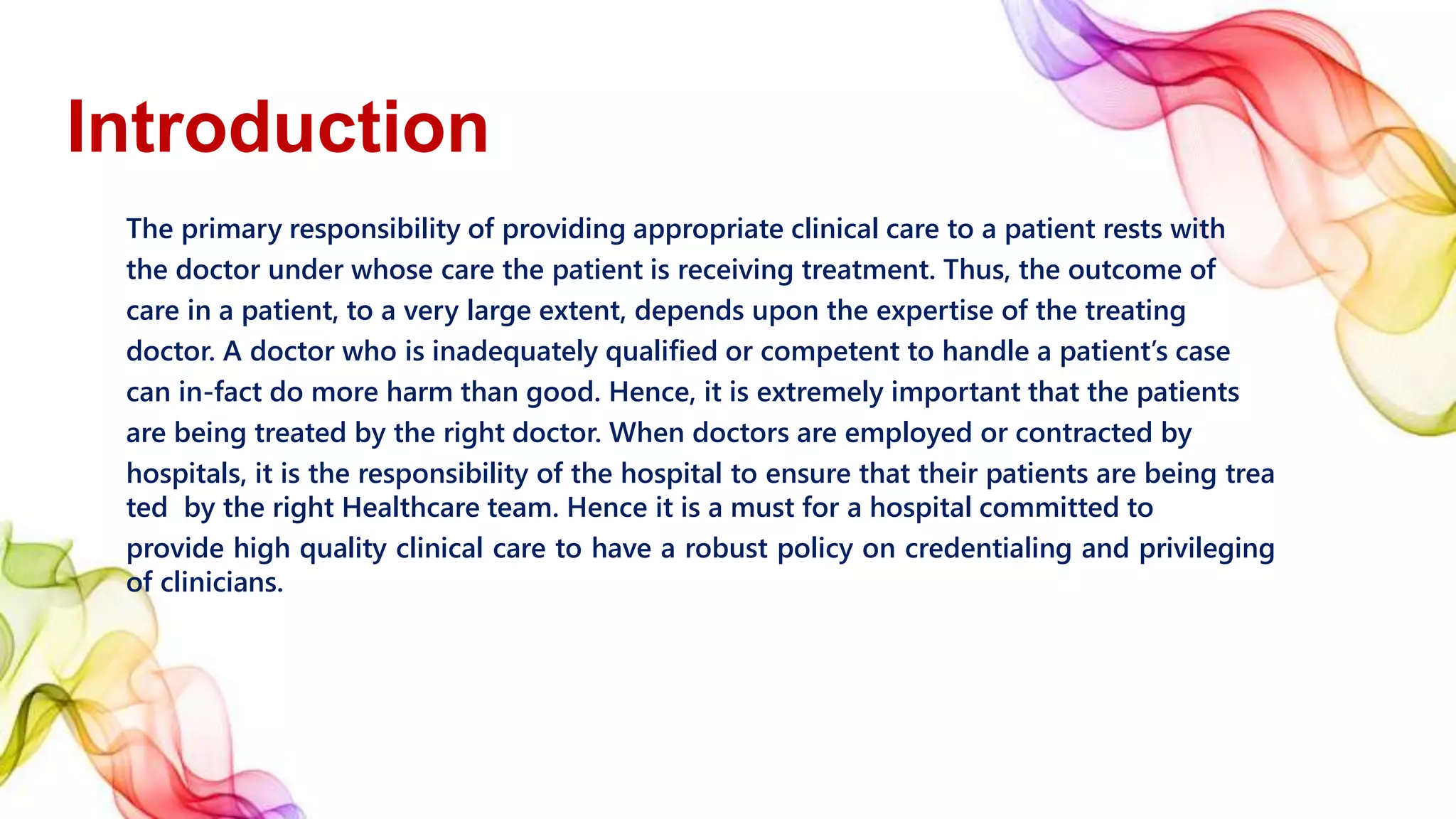 Introduction

The primary responsibility of providing appropriate clinical care to a patient rests with the doctor under whose care the patient is receiving treatment. Thus, the outcome of care in a patient, to a very large extent, depends upon the expertise of the treating doctor. A doctor who is inadequately qualified or competent to handle a patient's case can in-fact do more harm than good. Hence, it is extremely important that the patients are being treated by the right doctor. When doctors are employed or contracted by hospitals, it is the responsibility of the hospital to ensure that their patients are being trea ted by the right Healthcare team. Hence it is a must for a hospital committed to provide high quality clinical care to have a robust policy on credentialing and privileging of clinicians.